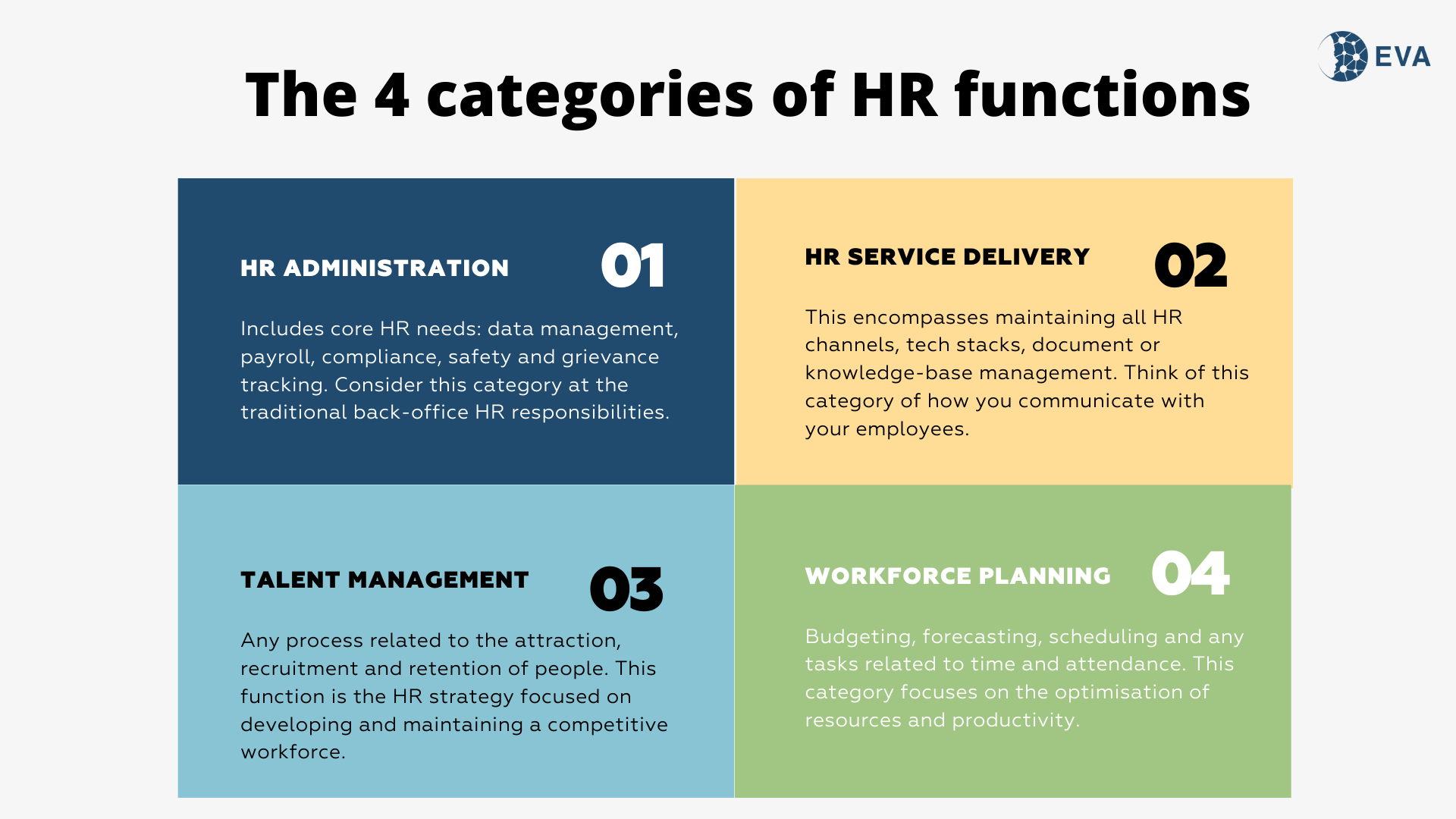 EVA

The 4 categories of HR functions

HR ADMINISTRATION 01

Includes core HR needs: data management, payroll, compliance, safety and grievance tracking. Consider this category at the traditional back-office HR responsibilities.

HR SERVICE DELIVERY 02

This encompasses maintaining all HR channels, tech stacks, document or knowledge-base management. Think of this category of how you communicate with your employees.

TALENT MANAGEMENT 03

Any process related to the attraction, recruitment and retention of people. This function is the HR strategy focused on developing and maintaining a competitive workforce.

WORKFORCE PLANNING 04

Budgeting, forecasting, scheduling and any tasks related to time and attendance. This category focuses on the optimisation of resources and productivity.